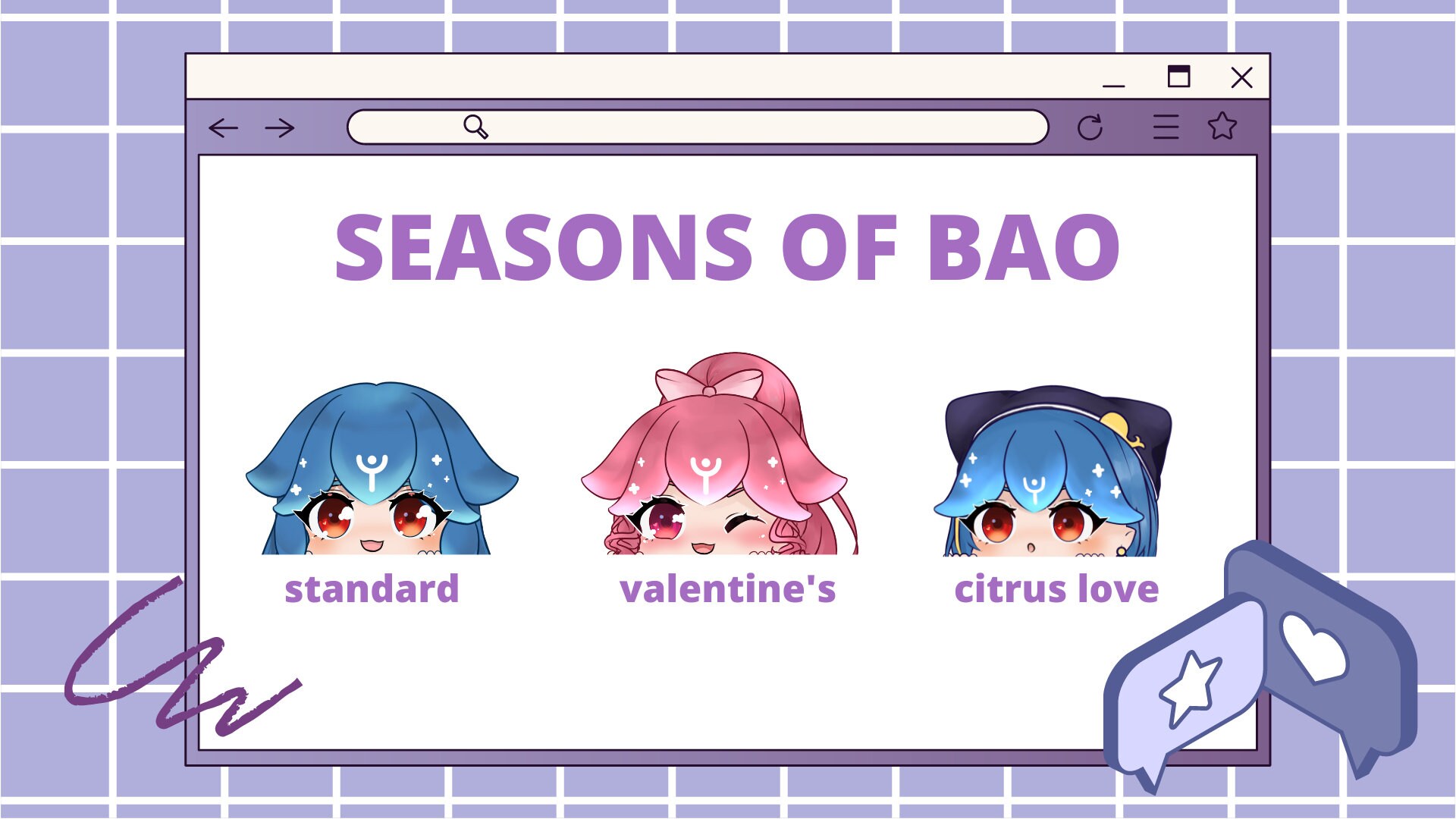 SEASONS OF BAO

standard

valentine's

citrus love